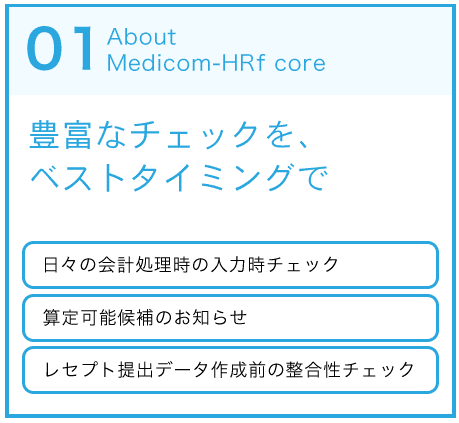 01 About Medicom-HRf core

豊富なチェックを、
ベストタイミングで

日々の会計処理時の入力時チェック

算定可能候補のお知らせ

レセプト提出データ作成前の整合性チェック